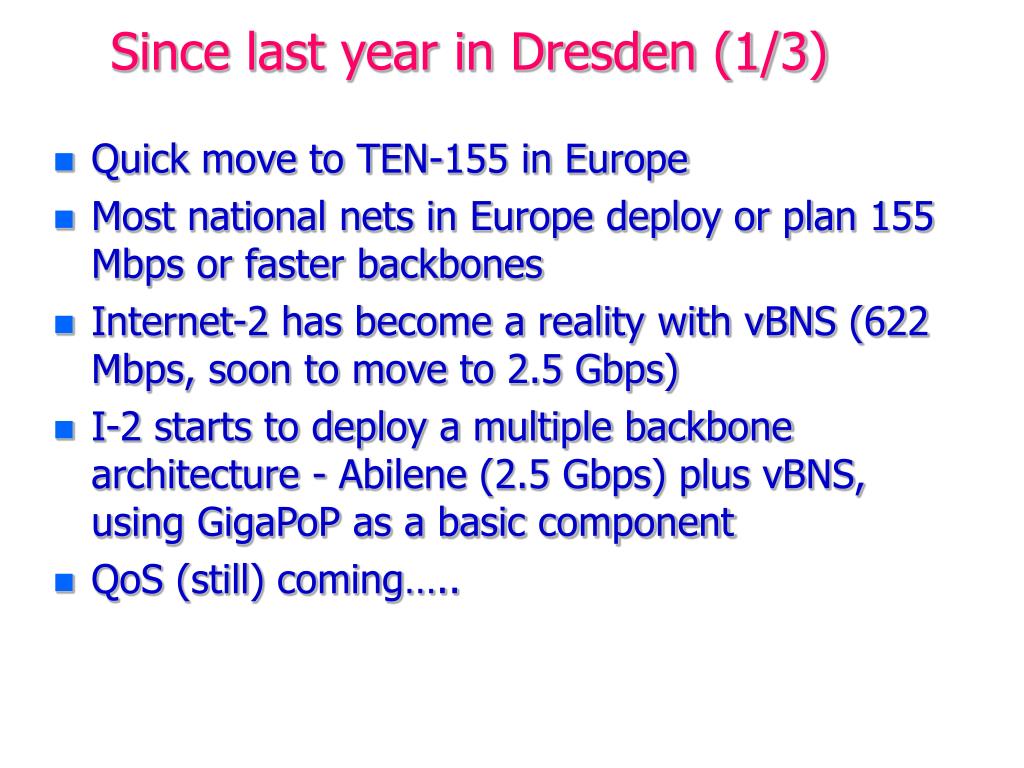 Since last year in Dresden (1/3)

- Quick move to TEN-155 in Europe
- Most national nets in Europe deploy or plan 155 Mbps or faster backbones
- Internet-2 has become a reality with vBNS (622 Mbps, soon to move to 2.5 Gbps)
- I-2 starts to deploy a multiple backbone architecture - Abilene (2.5 Gbps) plus vBNS, using GigaPoP as a basic component
- QoS (still) coming…..